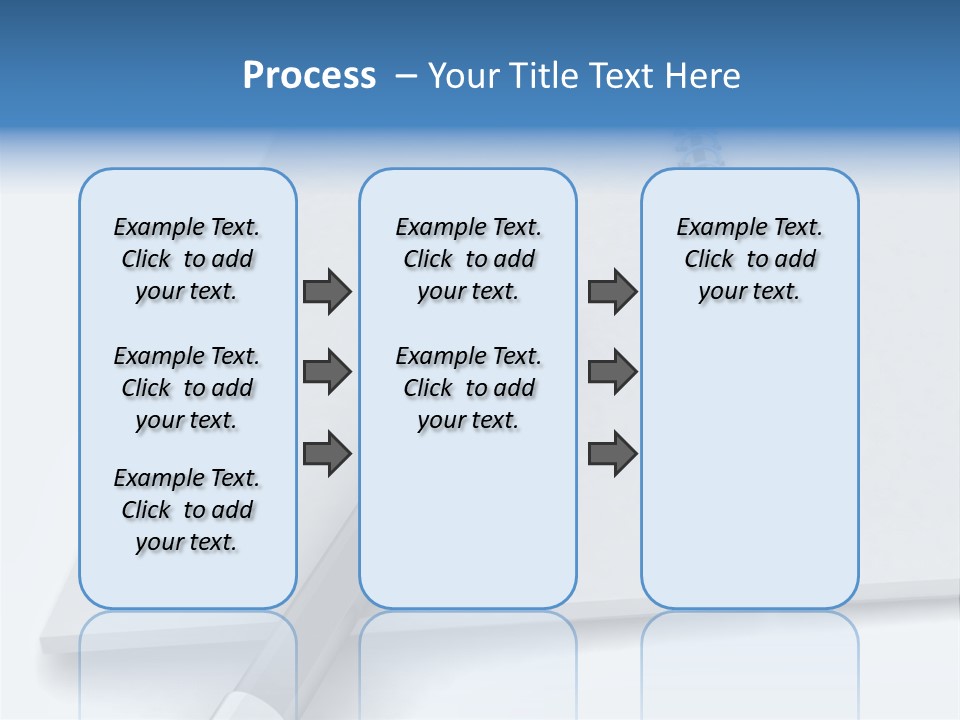 Process – Your Title Text Here

Example Text. Click to add your text.

Example Text. Click to add your text.

Example Text. Click to add your text.

Example Text. Click to add your text.

Example Text. Click to add your text.

Example Text. Click to add your text.